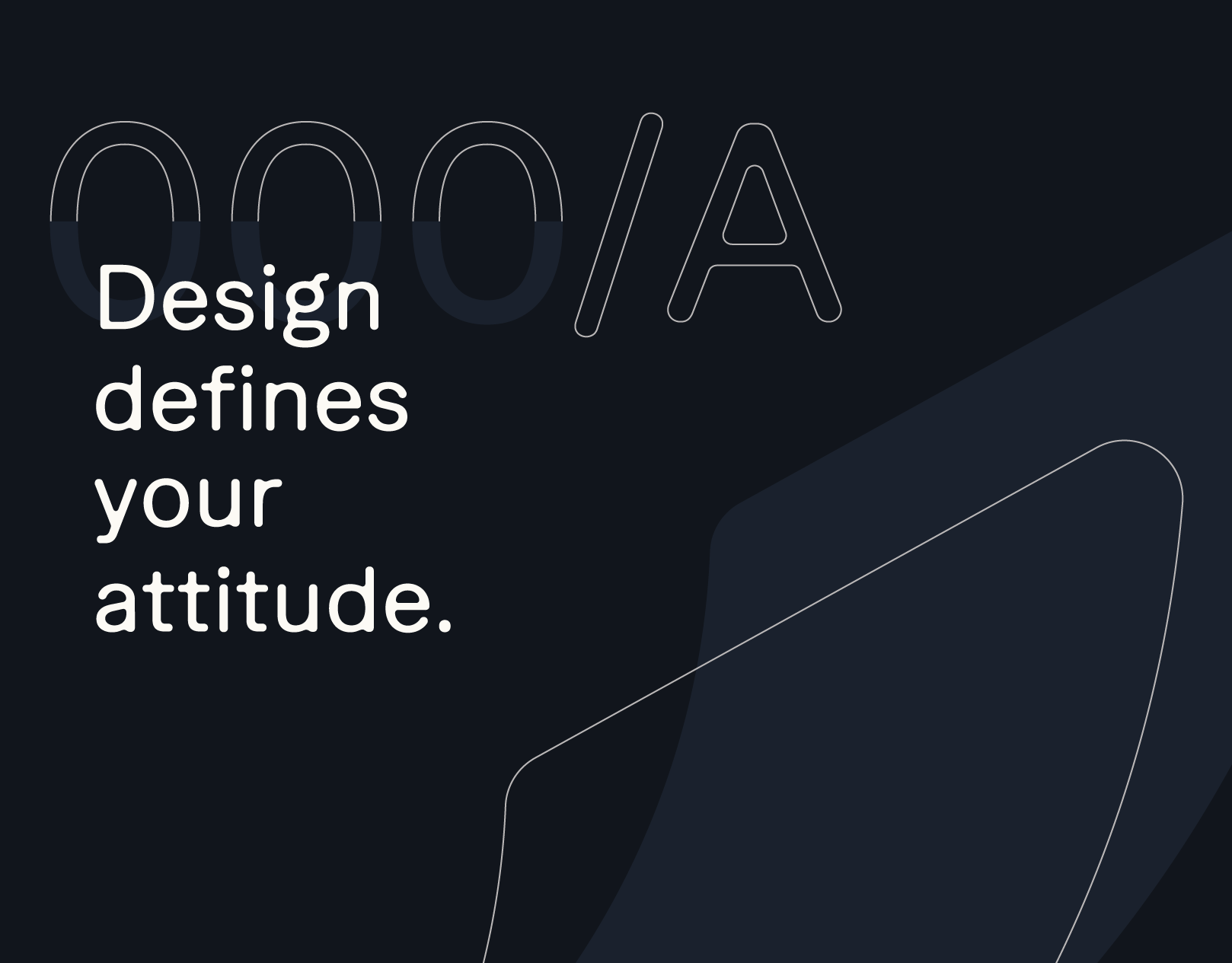 000/A

Design defines your attitude.